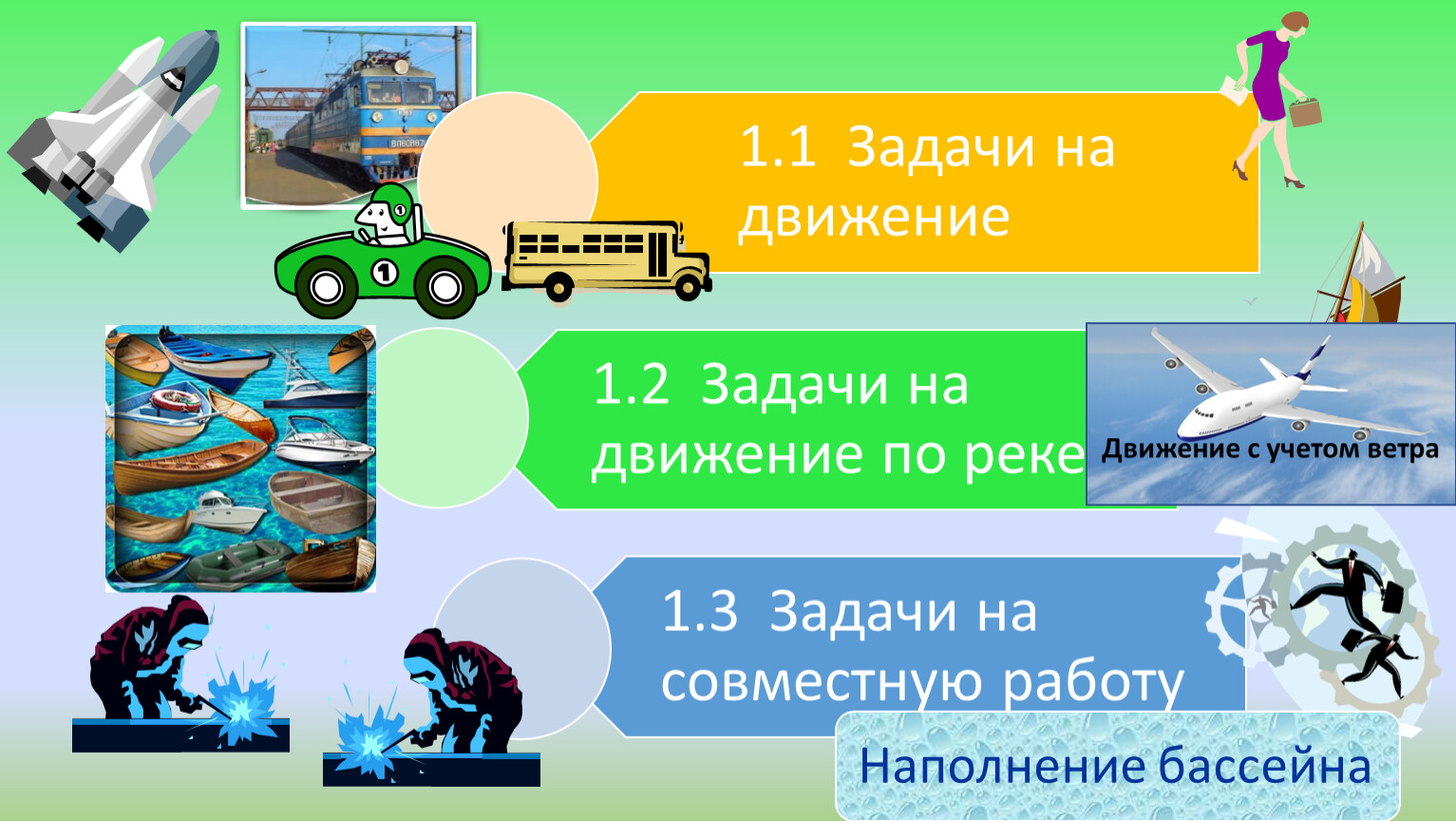 1.1 Задачи на движение

1.2 Задачи на движение по реке

Движение с учетом ветра

1.3 Задачи на совместную работу

Наполнение бассейна